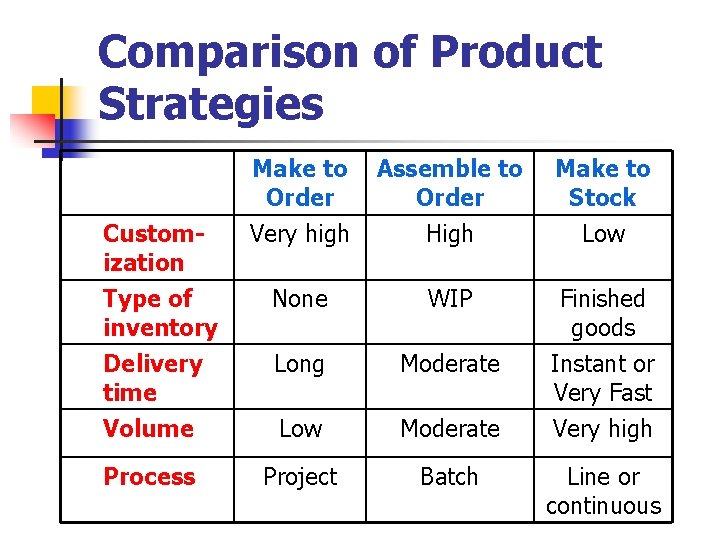 Comparison of Product Strategies

| | Make to Order | Assemble to Order | Make to Stock |
|---|---|---|---|
| Customization | Very high | High | Low |
| Type of inventory | None | WIP | Finished goods |
| Delivery time | Long | Moderate | Instant or Very Fast |
| Volume | Low | Moderate | Very high |
| Process | Project | Batch | Line or continuous |